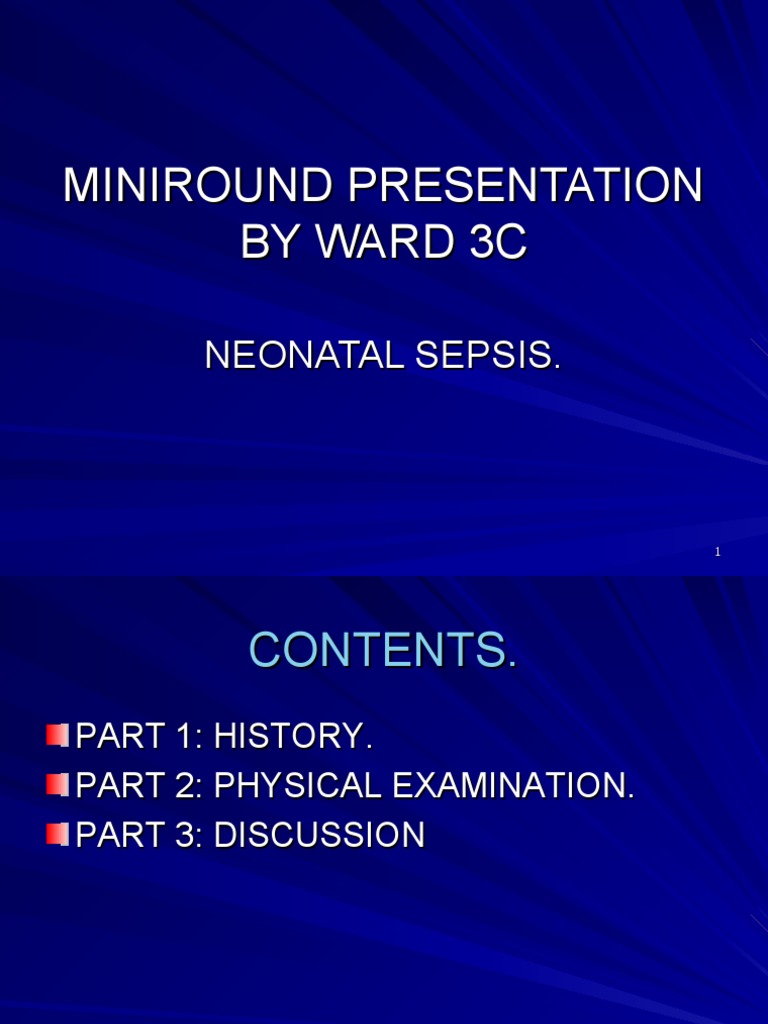 MINIROUND PRESENTATION BY WARD 3C

NEONATAL SEPSIS.

1

CONTENTS.

PART 1: HISTORY.
PART 2: PHYSICAL EXAMINATION.
PART 3: DISCUSSION